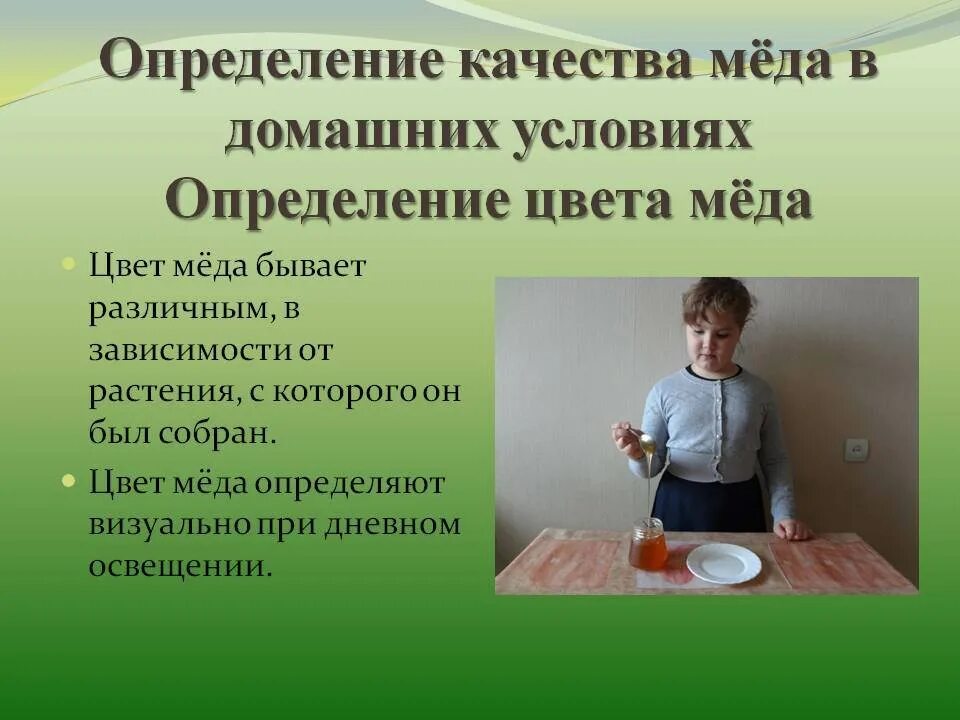 Определение качества мёда в домашних условиях
Определение цвета мёда

Цвет мёда бывает различным, в зависимости от растения, с которого он был собран.

Цвет мёда определяют визуально при дневном освещении.